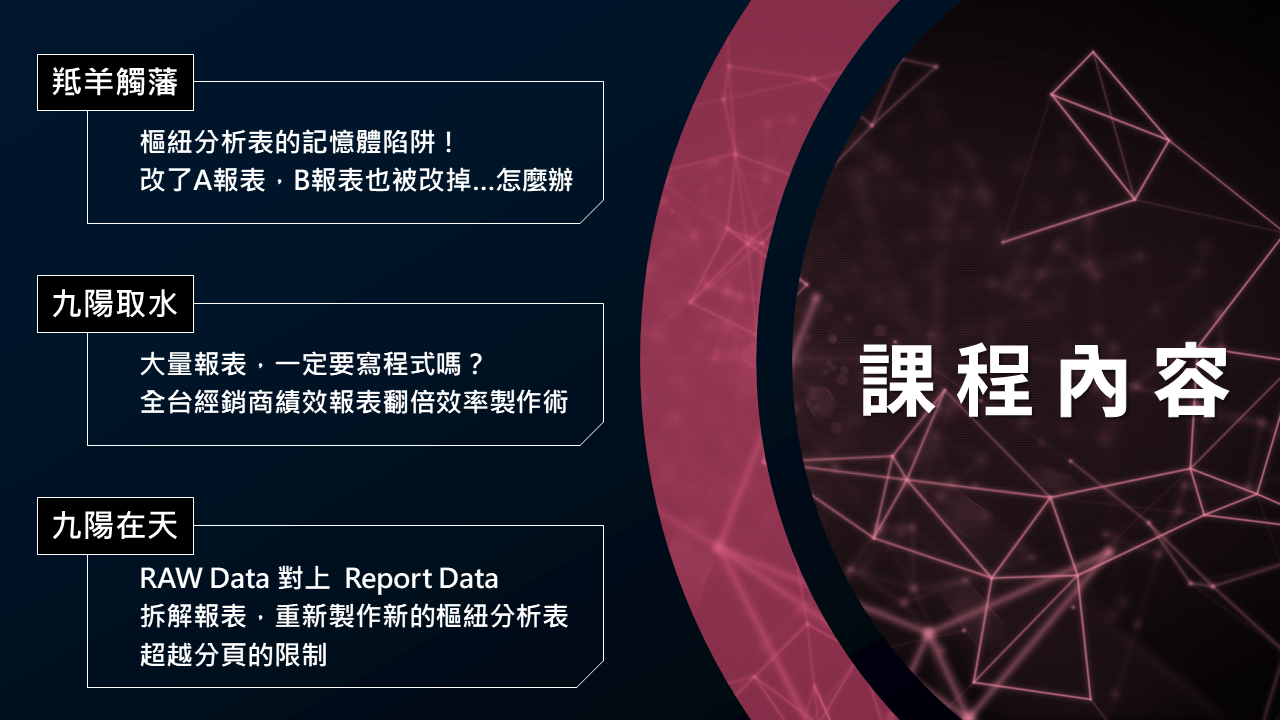 羝羊觸藩

樞紐分析表的記憶體陷阱！
改了A報表，B報表也被改掉...怎麼辦

九陽取水

大量報表，一定要寫程式嗎？
全台經銷商績效報表翻倍效率製作術

九陽在天

RAW Data 對上 Report Data
拆解報表，重新製作新的樞紐分析表
超越分頁的限制

課程內容